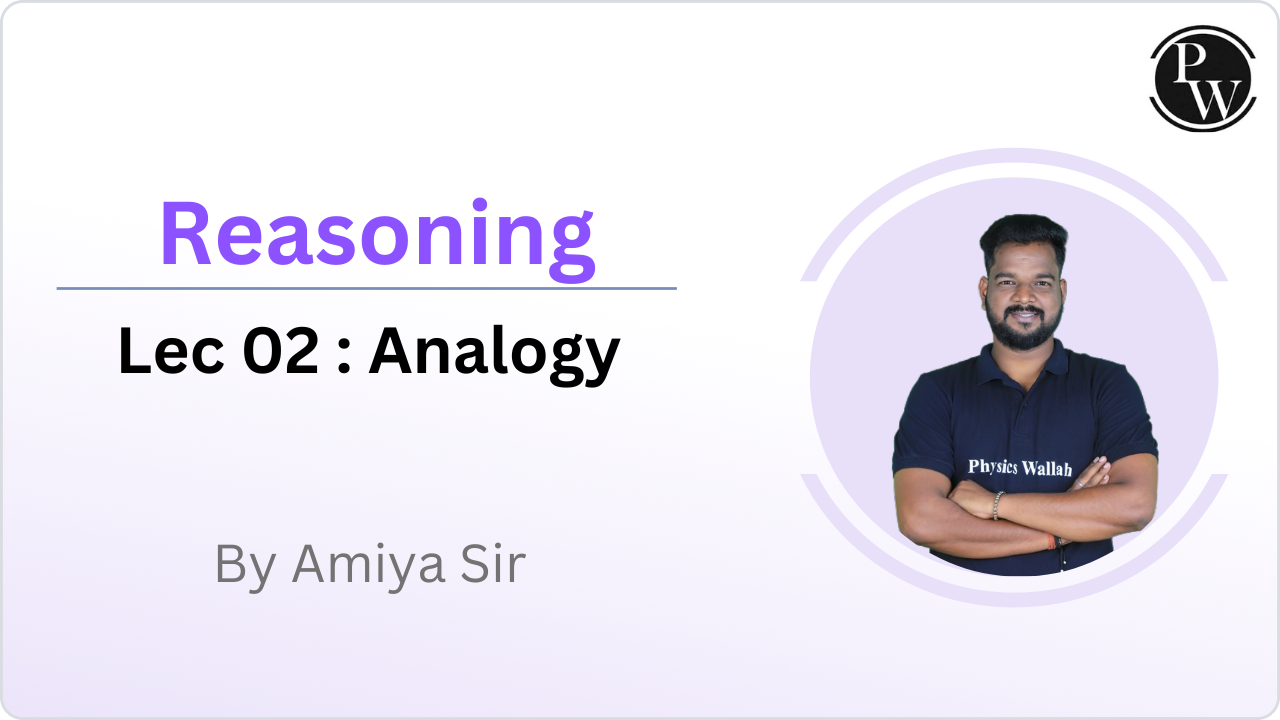 PW

Reasoning

Lec 02 : Analogy

By Amiya Sir

Physics Wallah